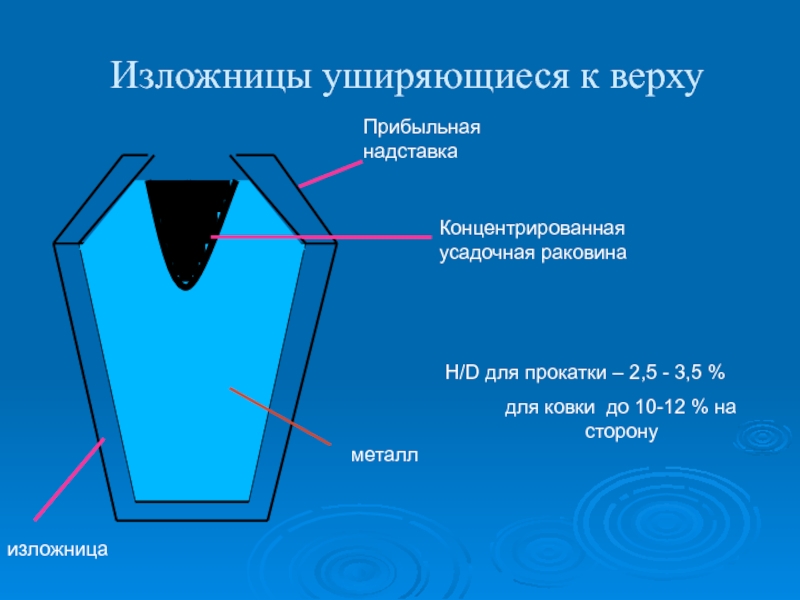 Изложницы уширяющиеся к верху

Прибыльная надставка

Концентрированная усадочная раковина

H/D для прокатки – 2,5 - 3,5 %

для ковки до 10-12 % на сторону

металл

изложница